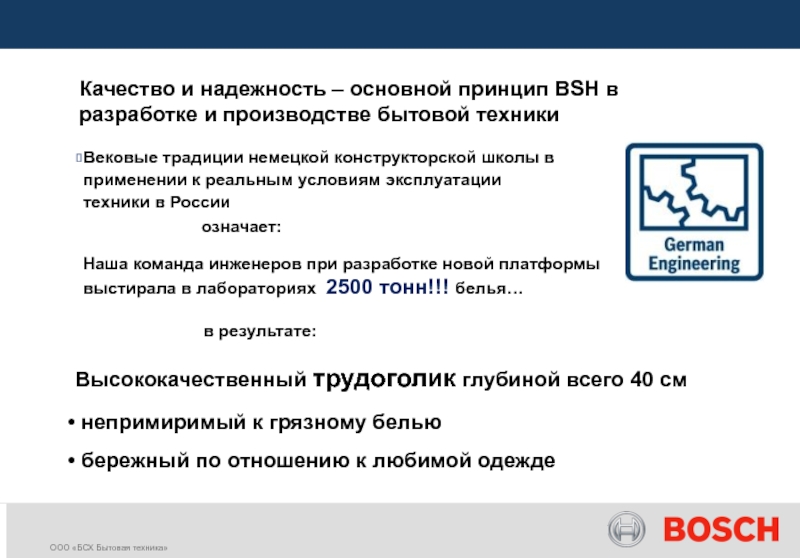 Качество и надежность – основной принцип BSH в разработке и производстве бытовой техники

Вековые традиции немецкой конструкторской школы в применении к реальным условиям эксплуатации техники в России

означает:

Наша команда инженеров при разработке новой платформы выстирала в лабораториях 2500 тонн!!! белья…

в результате:

German Engineering

Высококачественный трудоголик глубиной всего 40 см

• непримиримый к грязному белью

• бережный по отношению к любимой одежде

ООО «БСХ Бытовая техника»

BOSCH